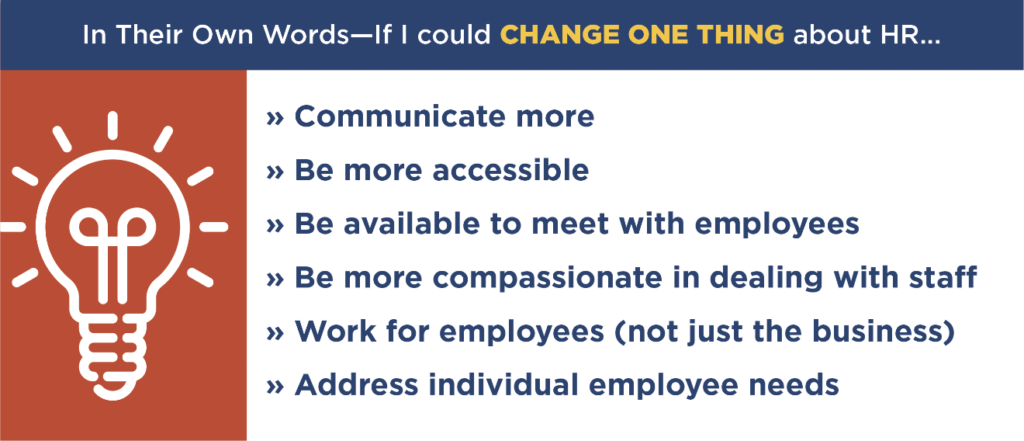 In Their Own Words—If I could CHANGE ONE THING about HR...

» Communicate more
» Be more accessible
» Be available to meet with employees
» Be more compassionate in dealing with staff
» Work for employees (not just the business)
» Address individual employee needs